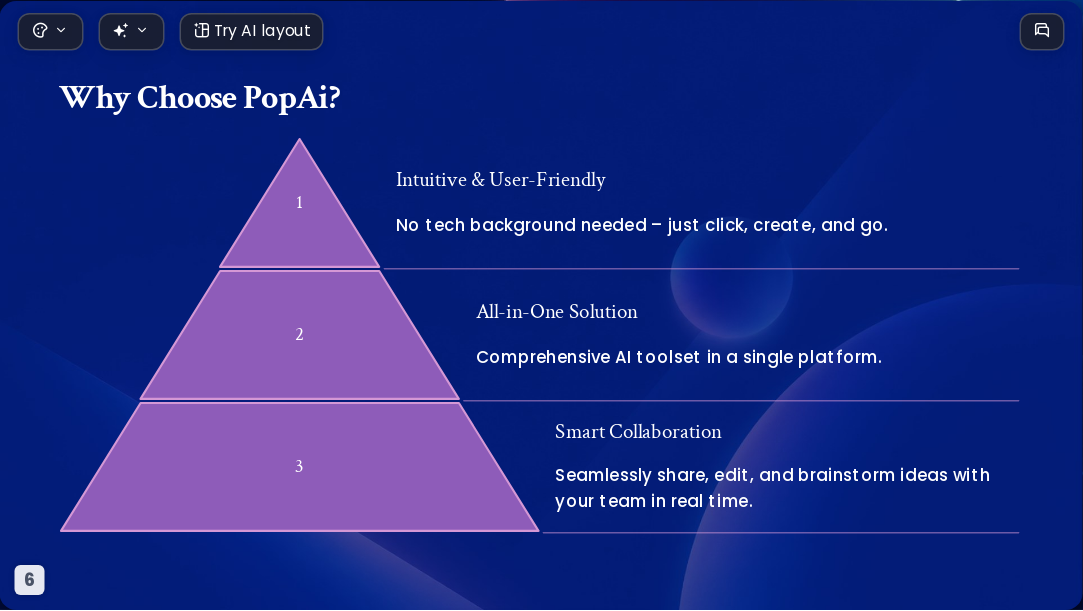 Try AI layout

Why Choose PopAi?

1

Intuitive & User-Friendly

No tech background needed – just click, create, and go.

2

All-in-One Solution

Comprehensive AI toolset in a single platform.

3

Smart Collaboration

Seamlessly share, edit, and brainstorm ideas with your team in real time.

6